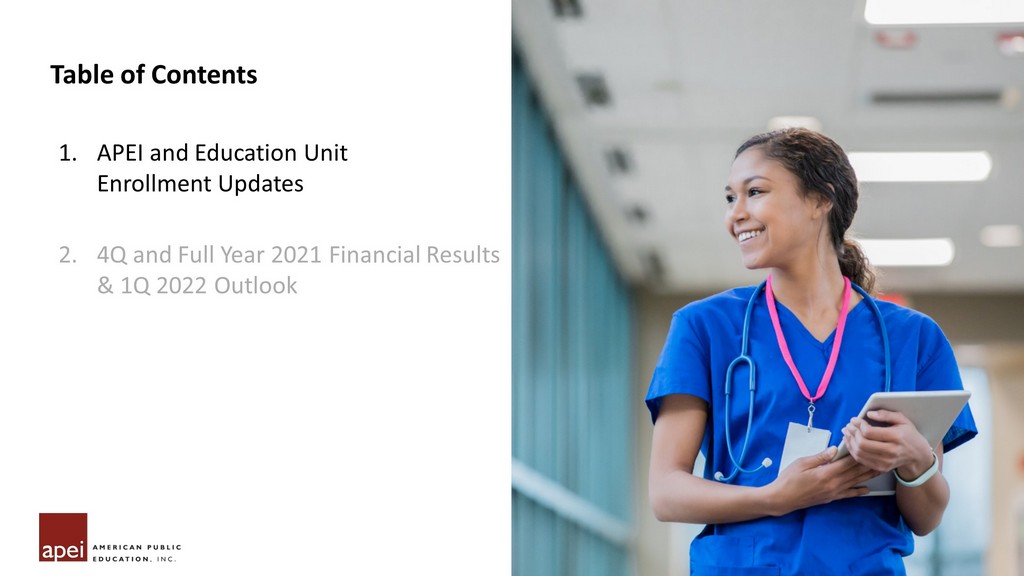 Table of Contents

1. APEI and Education Unit Enrollment Updates

2. 4Q and Full Year 2021 Financial Results & 1Q 2022 Outlook

apei AMERICAN PUBLIC EDUCATION, INC.